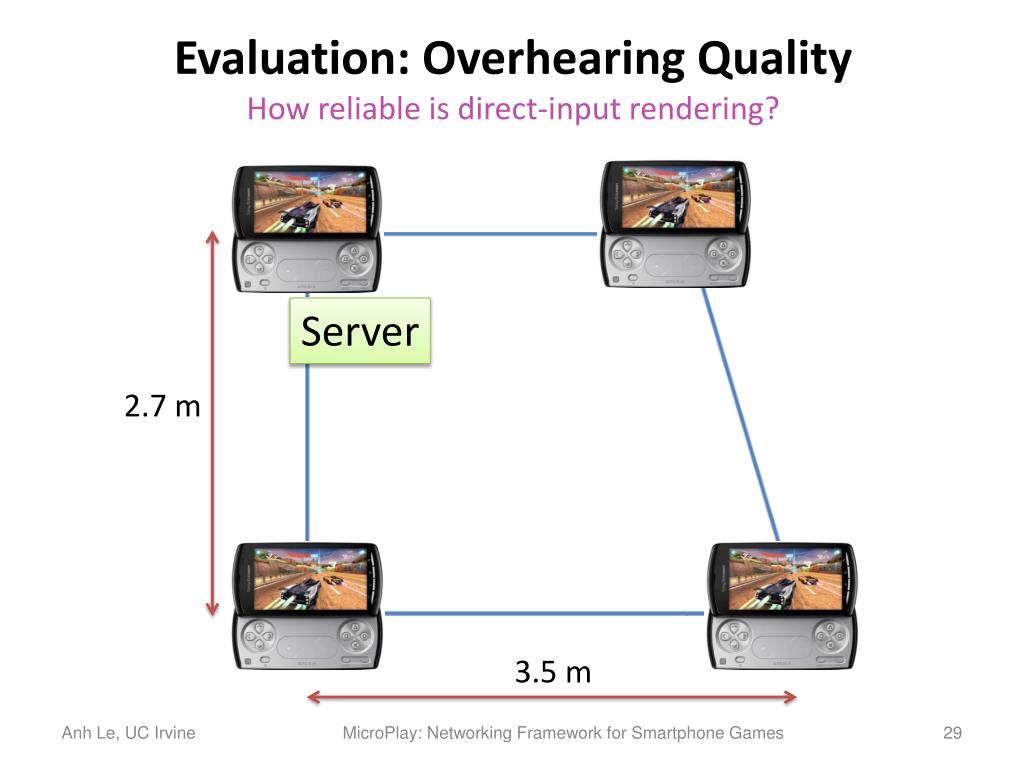 Evaluation: Overhearing Quality
How reliable is direct-input rendering?

Server

2.7 m

3.5 m

Anh Le, UC Irvine

MicroPlay: Networking Framework for Smartphone Games

29